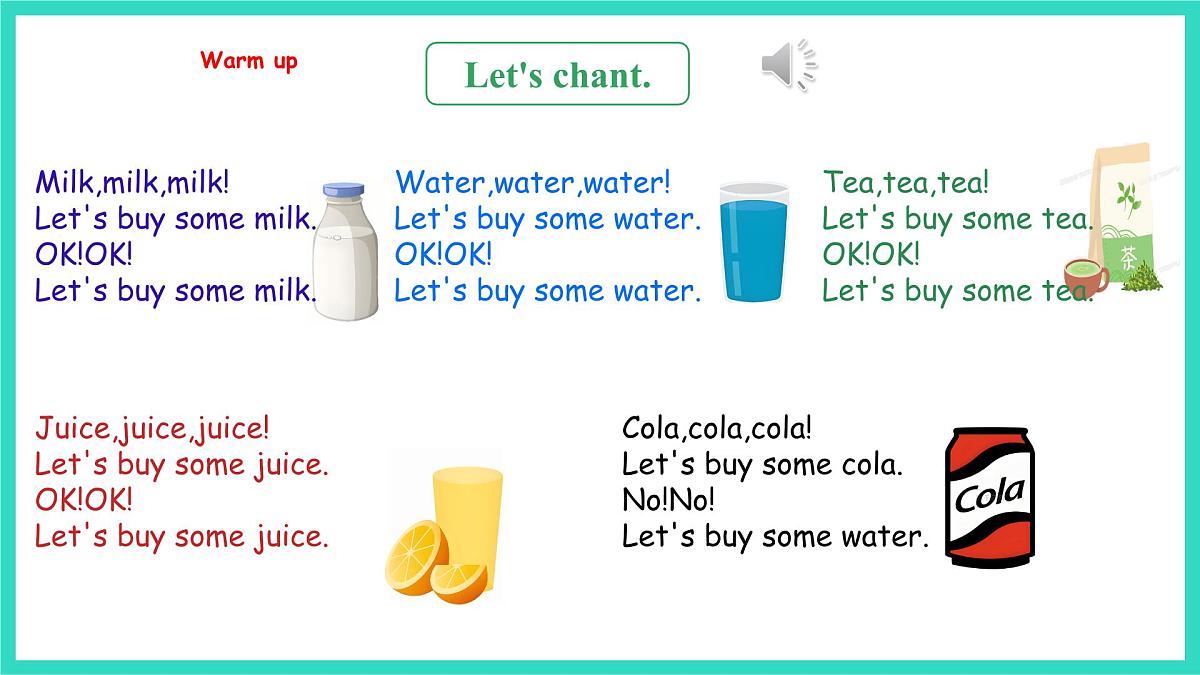 Warm up

Let's chant.

Milk,milk,milk!
Let's buy some milk.
OK!OK!
Let's buy some milk.

Water,water,water!
Let's buy some water.
OK!OK!
Let's buy some water.

Tea,tea,tea!
Let's buy some tea.
OK!OK!
Let's buy some tea.

茶

Juice,juice,juice!
Let's buy some juice.
OK!OK!
Let's buy some juice.

Cola,cola,cola!
Let's buy some cola.
No!No!
Let's buy some water.

Cola